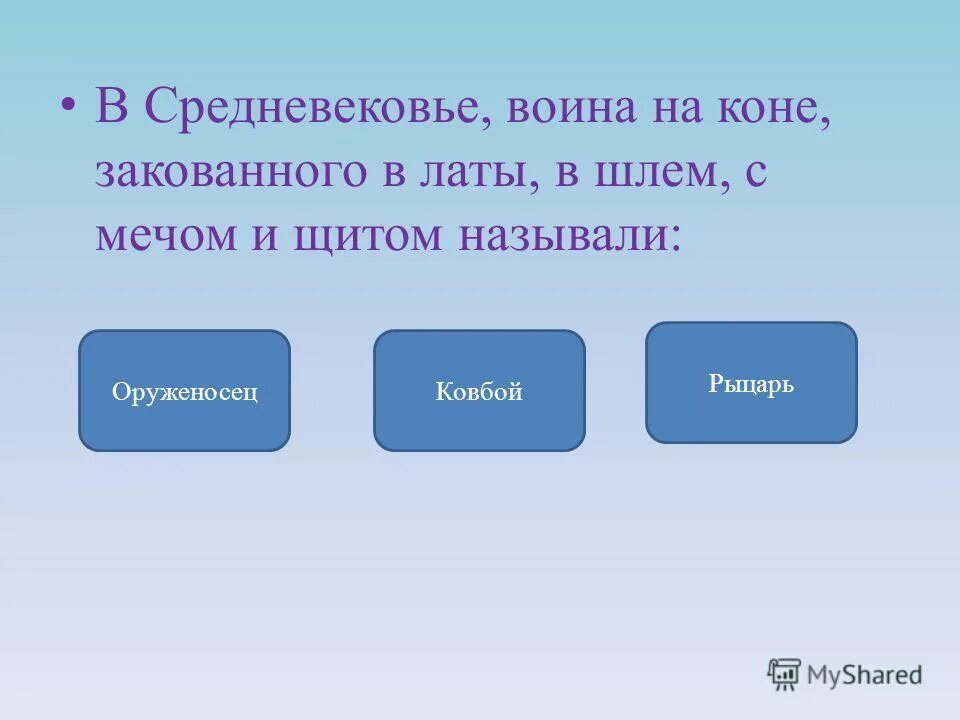 • В Средневековье, воина на коне, закованного в латы, в шлем, с мечом и щитом называли:

Оруженосец

Ковбой

Рыцарь

MyShared